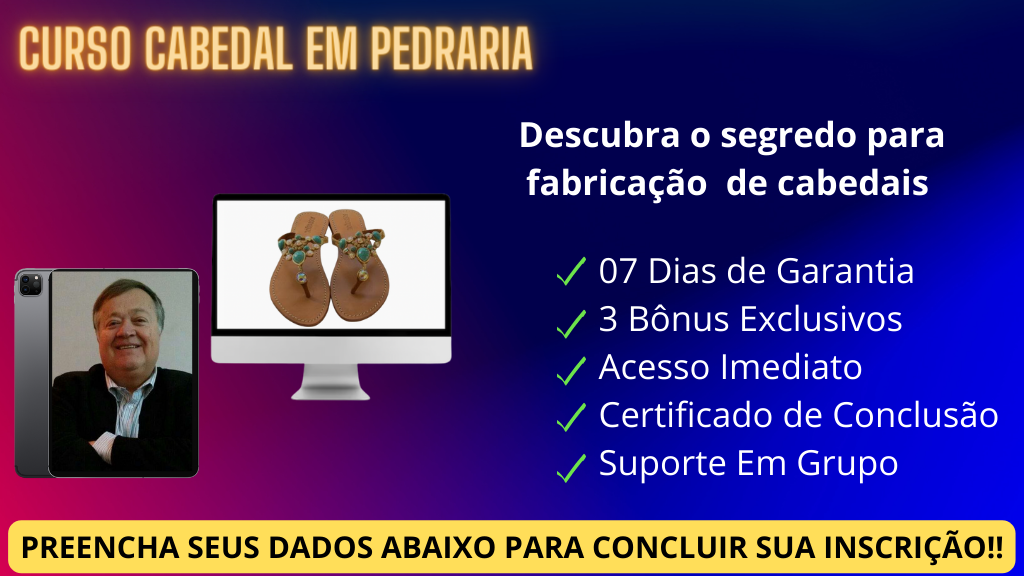 CURSO CABEDAL EM PEDRARIA

Descubra o segredo para fabricação de cabedais

✓ 07 Dias de Garantia
✓ 3 Bônus Exclusivos
✓ Acesso Imediato
✓ Certificado de Conclusão
✓ Suporte Em Grupo

PREENCHA SEUS DADOS ABAIXO PARA CONCLUIR SUA INSCRIÇÃO!!